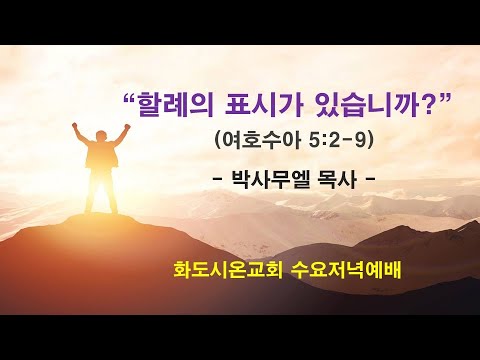 “할례의 표시가 있습니까?”

(여호수아 5:2-9)

- 박사무엘 목사 -

화도시온교회 수요저녁예배